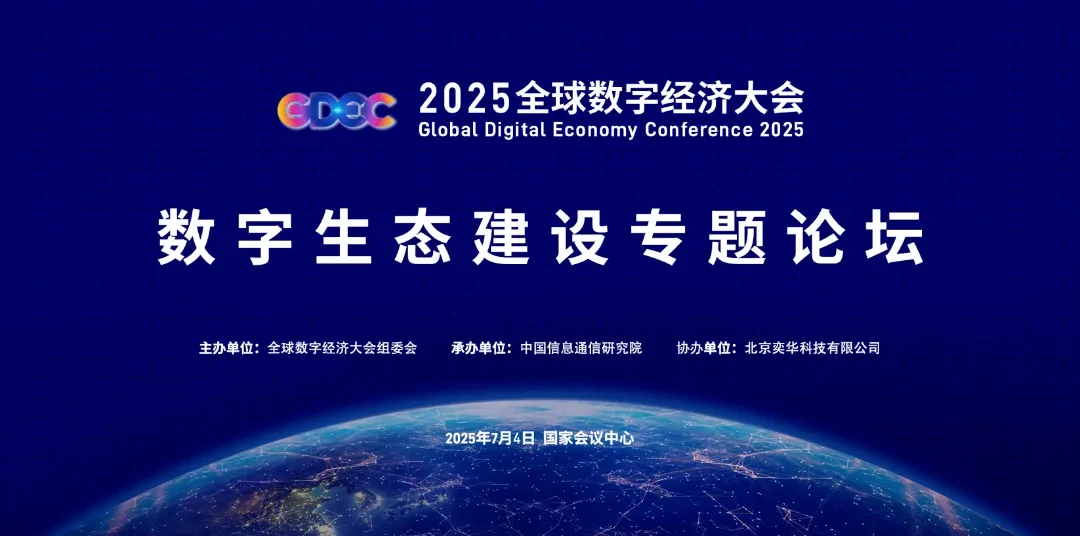 GDEC 2025全球数字经济大会
Global Digital Economy Conference 2025

数字生态建设专题论坛

主办单位：全球数字经济大会组委会 承办单位：中国信息通信研究院 协办单位：北京奕华科技有限公司

2025年7月4日 国家会议中心